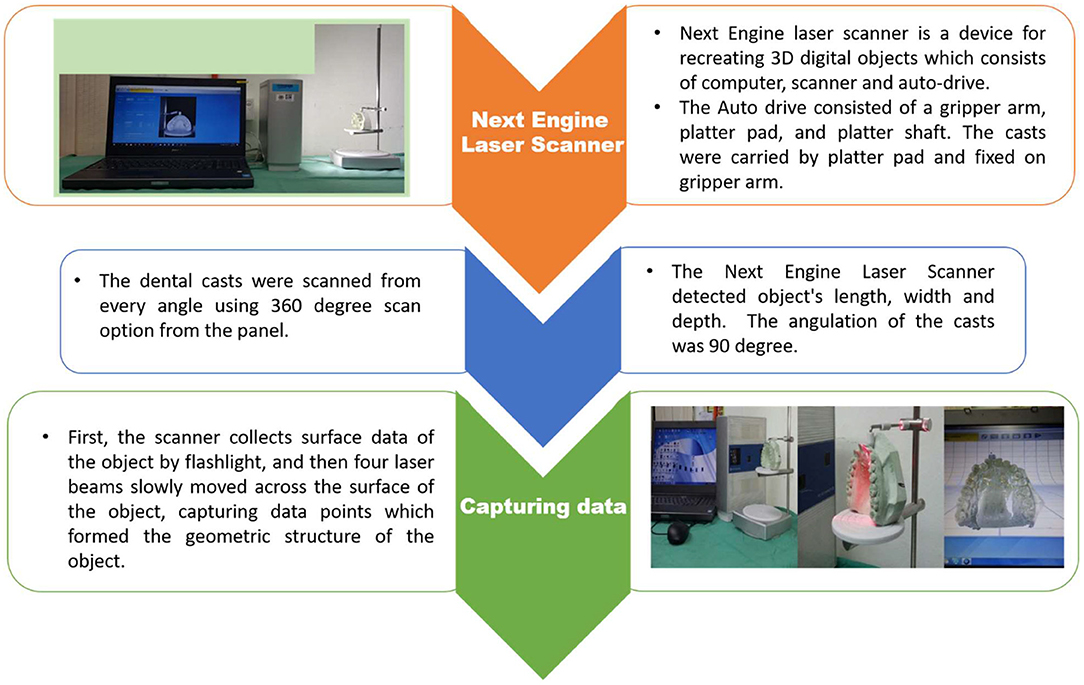 Next Engine Laser Scanner

• Next Engine laser scanner is a device for recreating 3D digital objects which consists of computer, scanner and auto-drive.
• The Auto drive consisted of a gripper arm, platter pad, and platter shaft. The casts were carried by platter pad and fixed on gripper arm.

• The dental casts were scanned from every angle using 360 degree scan option from the panel.

• The Next Engine Laser Scanner detected object's length, width and depth. The angulation of the casts was 90 degree.

• First, the scanner collects surface data of the object by flashlight, and then four laser beams slowly moved across the surface of the object, capturing data points which formed the geometric structure of the object.

Capturing data